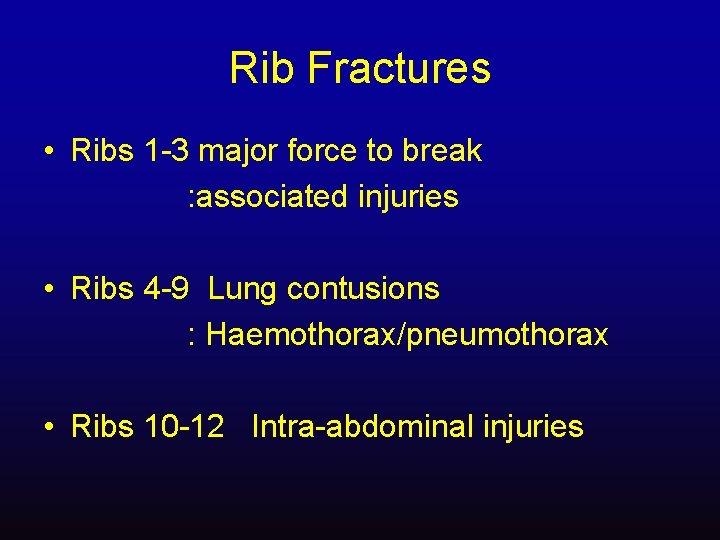 Rib Fractures

• Ribs 1-3 major force to break
:associated injuries

• Ribs 4-9 Lung contusions
: Haemothorax/pneumothorax

• Ribs 10-12 Intra-abdominal injuries